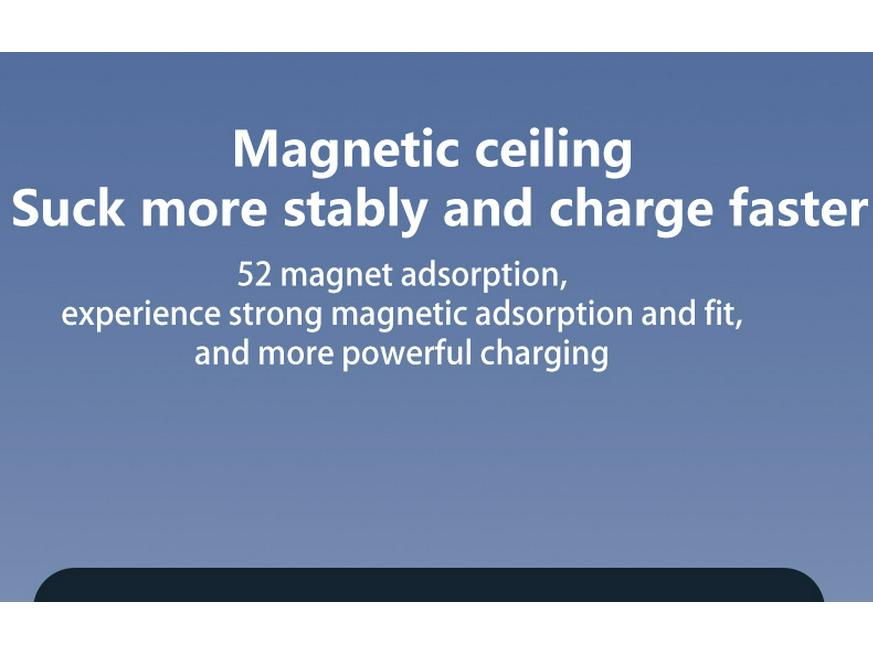 Magnetic ceiling
Suck more stably and charge faster

52 magnet adsorption,
experience strong magnetic adsorption and fit,
and more powerful charging